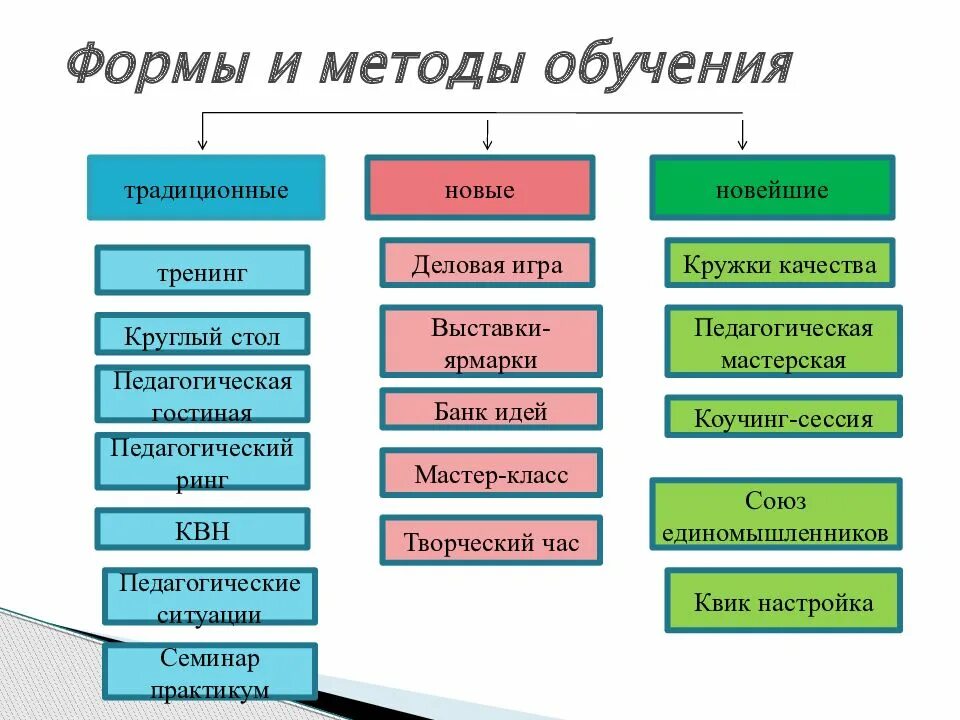 Формы и методы обучения

традиционные

тренинг

Круглый стол

Педагогическая гостиная

Педагогический ринг

КВН

Педагогические ситуации

Семинар практикум

новые

Деловая игра

Выставки-ярмарки

Банк идей

Мастер-класс

Творческий час

новейшие

Кружки качества

Педагогическая мастерская

Коучинг-сессия

Союз единомышленников

Квик настройка